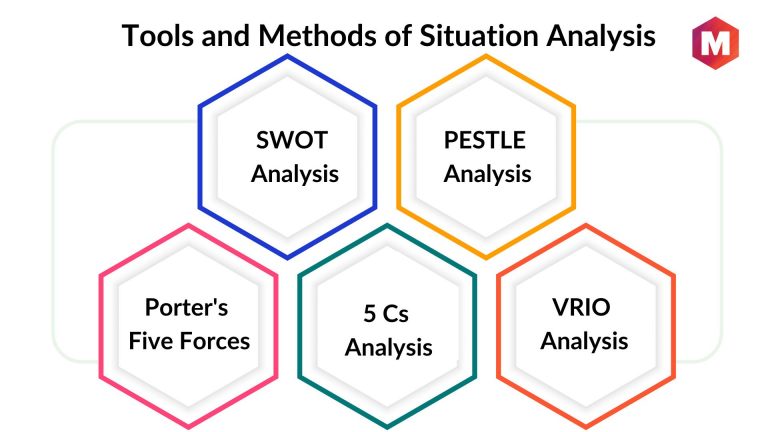 Tools and Methods of Situation Analysis

M

SWOT Analysis

PESTLE Analysis

Porter's Five Forces

5 Cs Analysis

VRIO Analysis